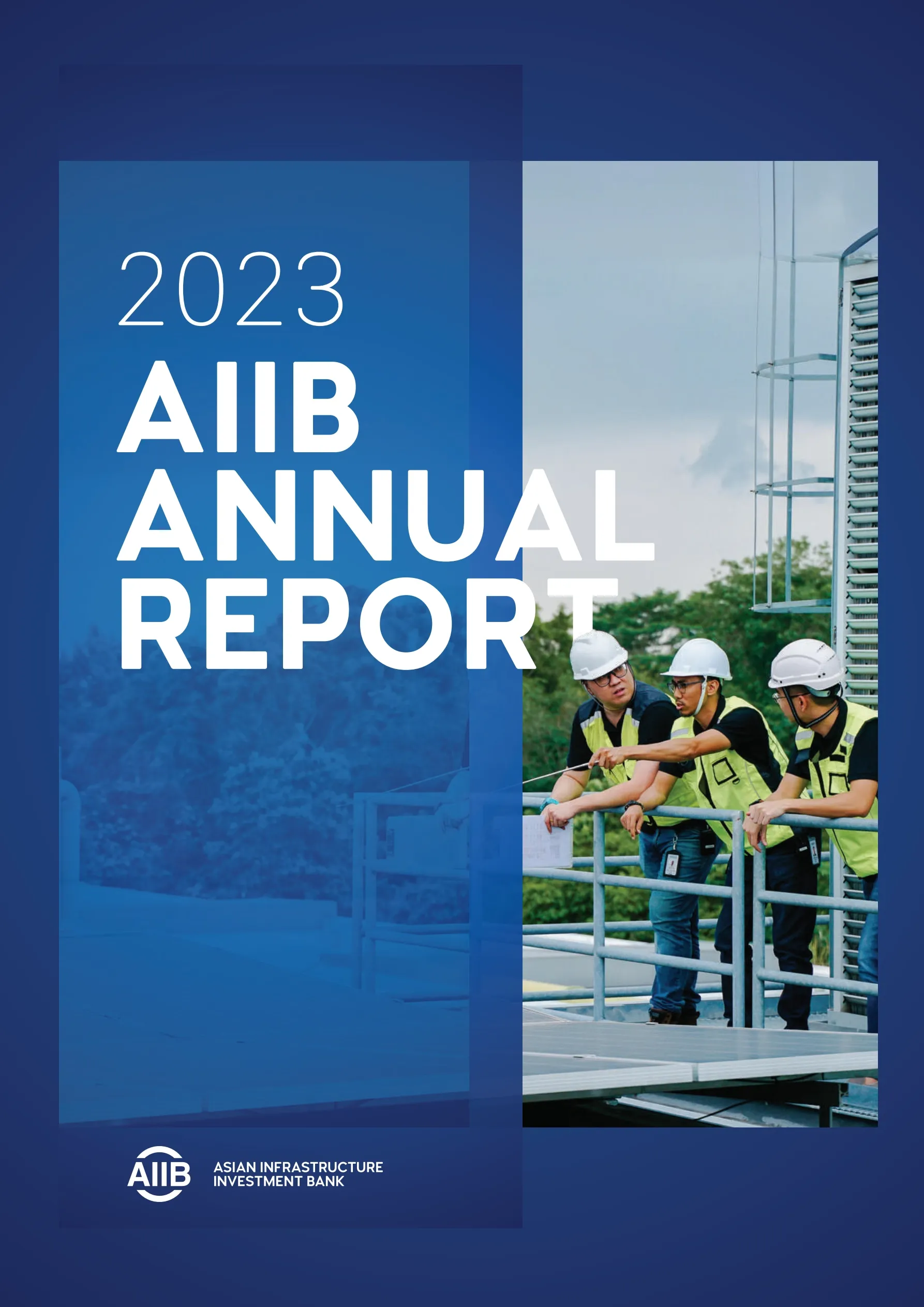 2023
AIIB
ANNUAL
REPORT

AIIB ASIAN INFRASTRUCTURE INVESTMENT BANK